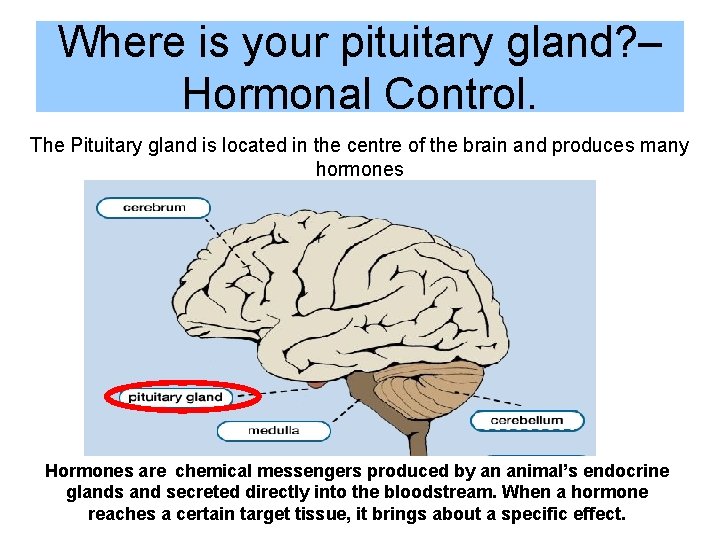 Where is your pituitary gland?– Hormonal Control.

The Pituitary gland is located in the centre of the brain and produces many hormones

cerebrum

pituitary gland

medulla

cerebellum

Hormones are chemical messengers produced by an animal's endocrine glands and secreted directly into the bloodstream. When a hormone reaches a certain target tissue, it brings about a specific effect.